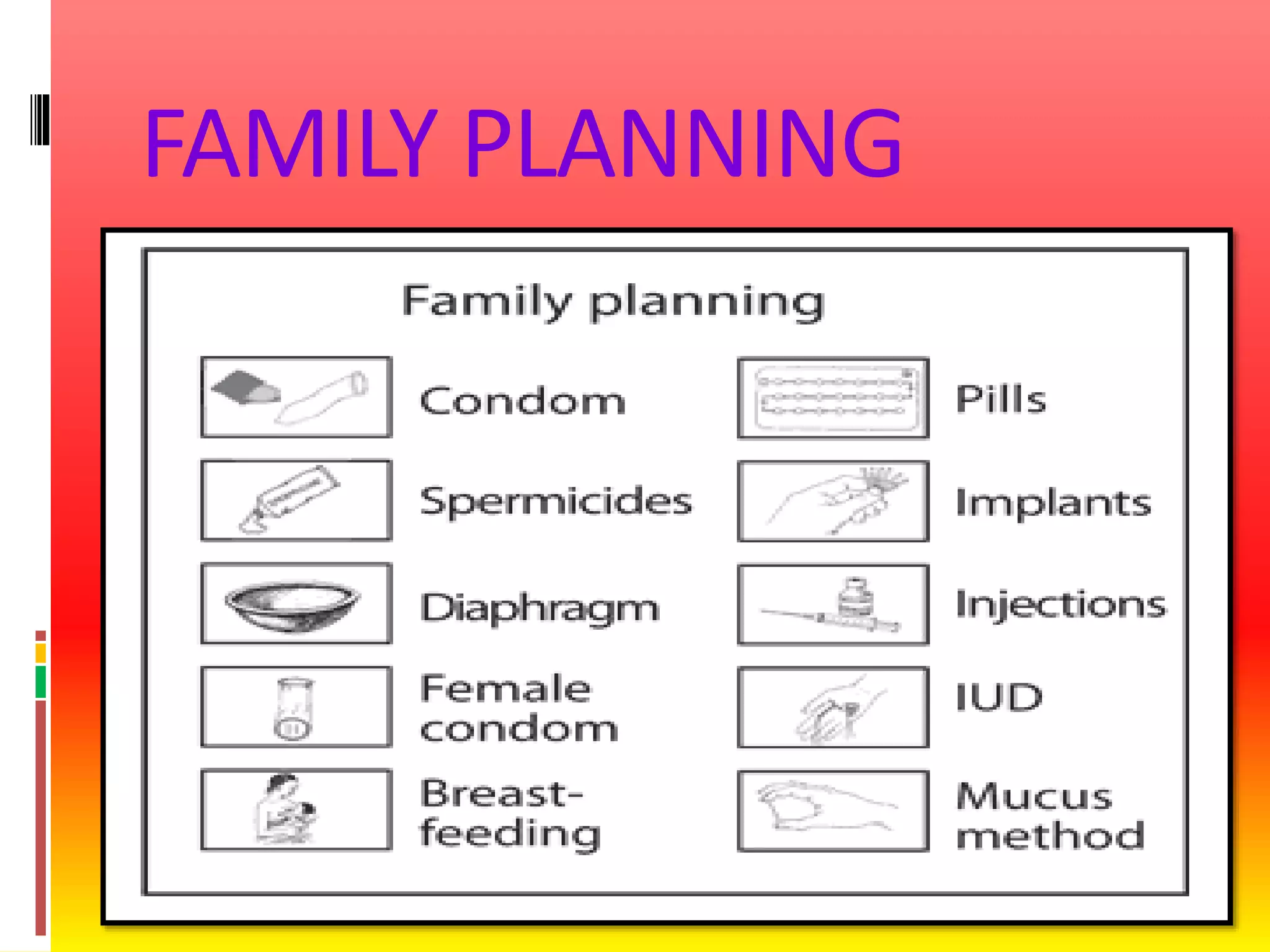 FAMILY PLANNING

Family planning

Condom

Spermicides

Diaphragm

Female condom

Breast-feeding

Pills

Implants

Injections

IUD

Mucus method